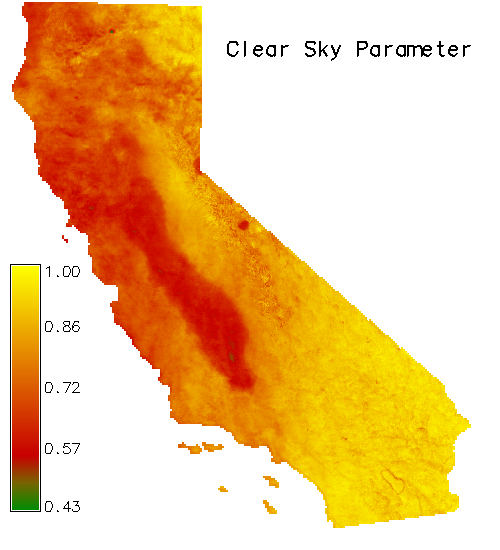 Clear Sky Parameter

1.00
0.86
0.72
0.57
0.43